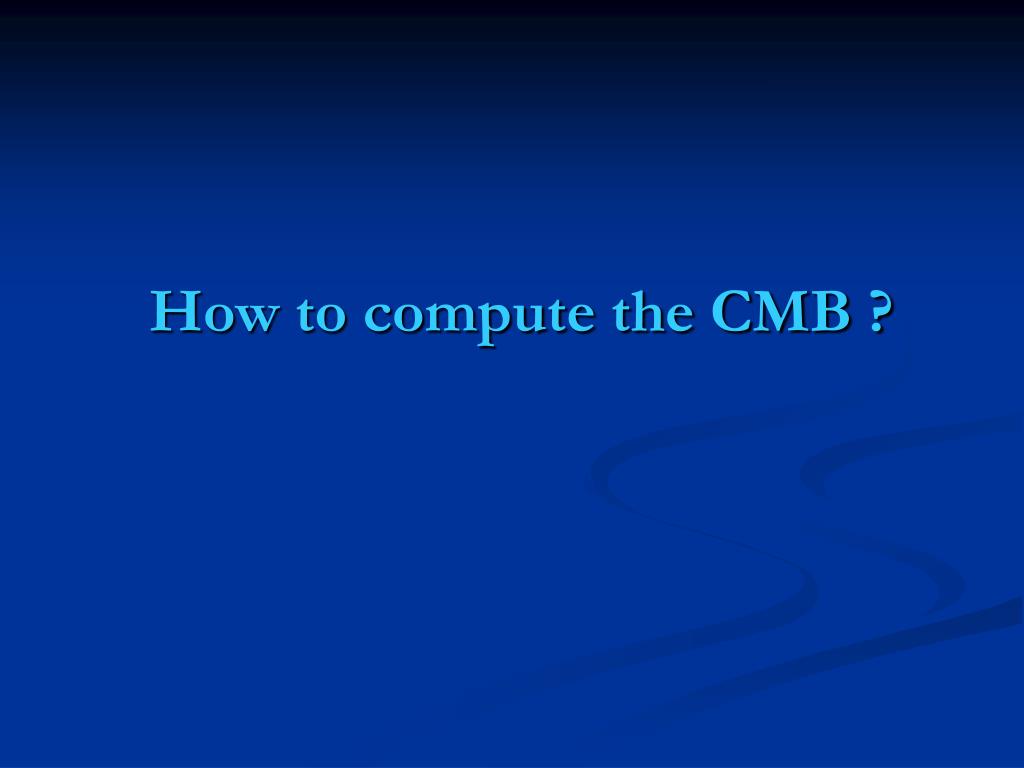 How to compute the CMB ?